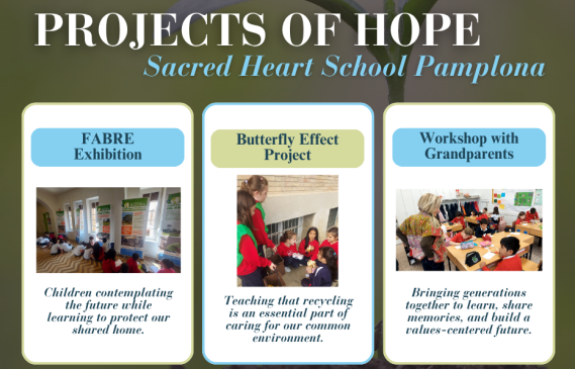 PROJECTS OF HOPE
Sacred Heart School Pamplona

FABRE Exhibition

Children contemplating the future while learning to protect our shared home.

Butterfly Effect Project

Teaching that recycling is an essential part of caring for our common environment.

Workshop with Grandparents

Bringing generations together to learn, share memories, and build a values-centered future.